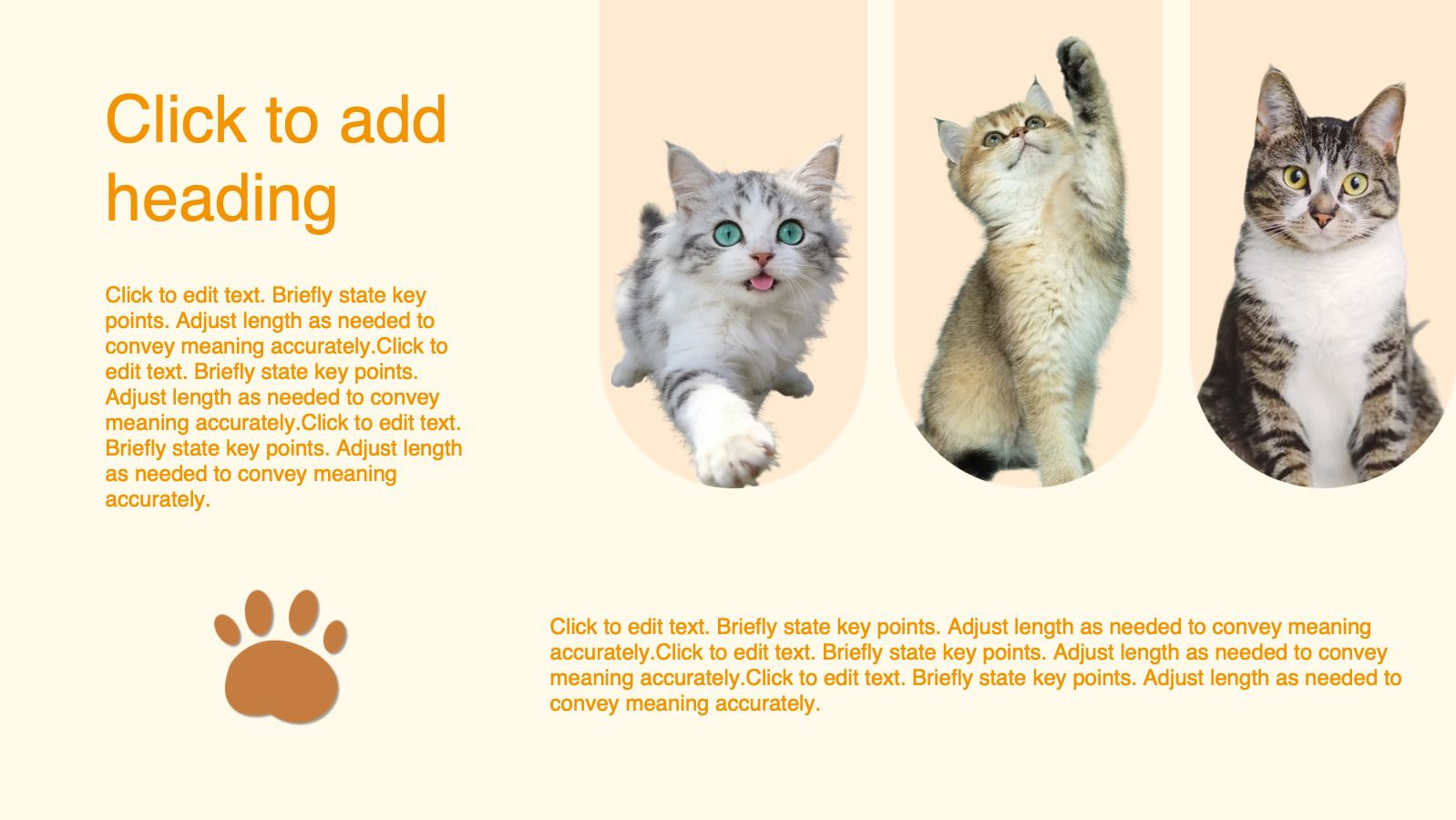 Click to add heading

Click to edit text. Briefly state key points. Adjust length as needed to convey meaning accurately.Click to edit text. Briefly state key points. Adjust length as needed to convey meaning accurately.Click to edit text. Briefly state key points. Adjust length as needed to convey meaning accurately.

Click to edit text. Briefly state key points. Adjust length as needed to convey meaning accurately.Click to edit text. Briefly state key points. Adjust length as needed to convey meaning accurately.Click to edit text. Briefly state key points. Adjust length as needed to convey meaning accurately.